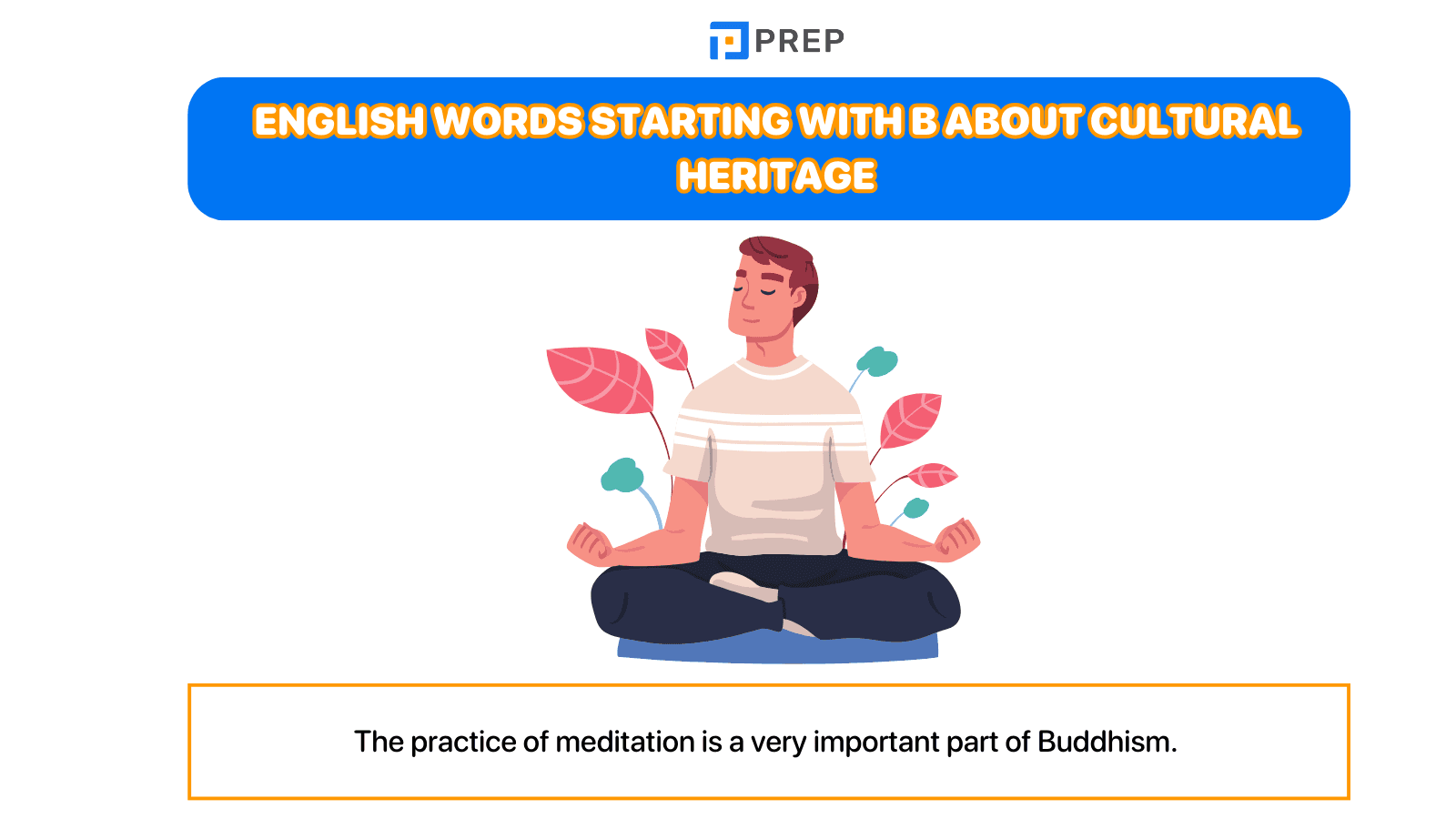 PREP

ENGLISH WORDS STARTING WITH B ABOUT CULTURAL HERITAGE

The practice of meditation is a very important part of Buddhism.